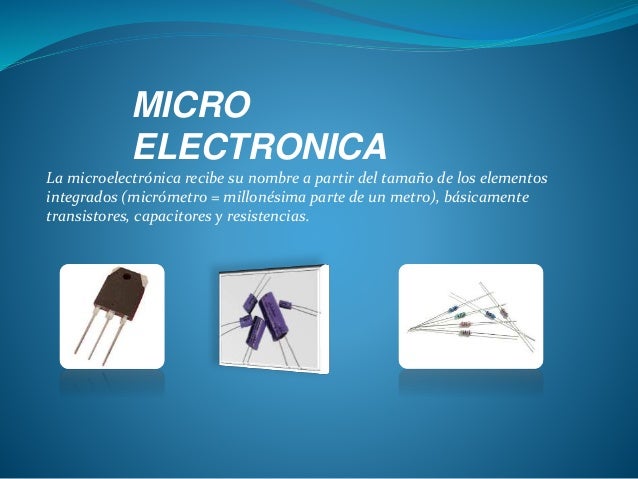 MICRO
ELECTRONICA

La microelectrónica recibe su nombre a partir del tamaño de los elementos integrados (micrómetro = millonésima parte de un metro), básicamente transistores, capacitores y resistencias.